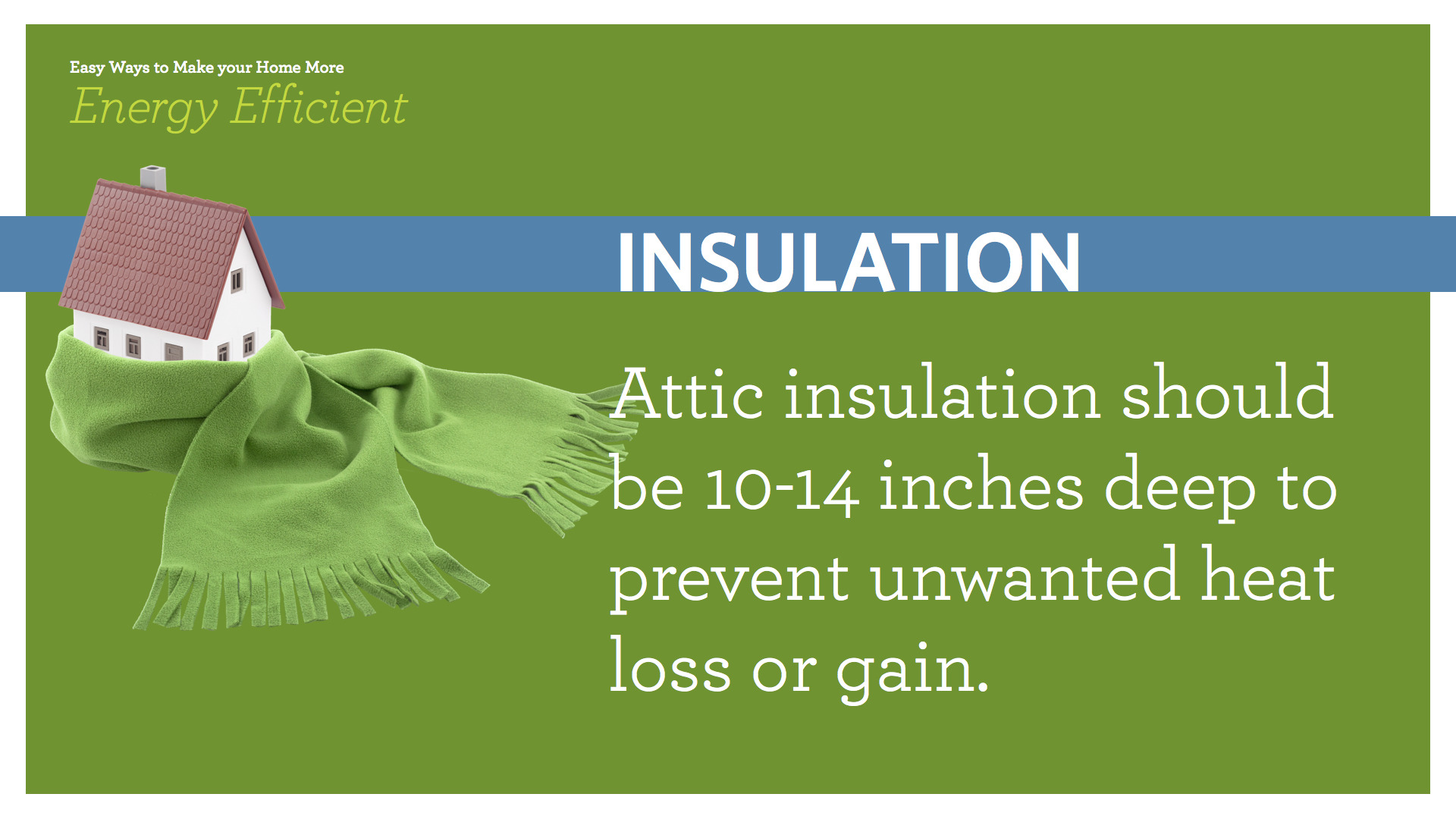 Easy Ways to Make your Home More
Energy Efficient

INSULATION

Attic insulation should be 10-14 inches deep to prevent unwanted heat loss or gain.